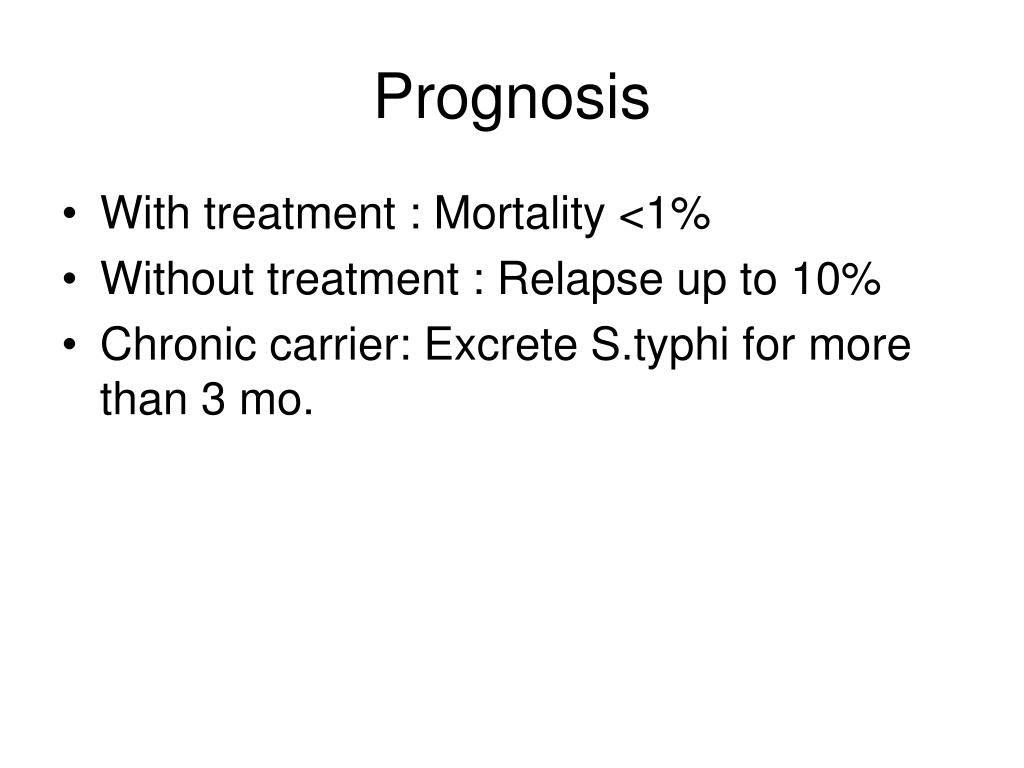 Prognosis

• With treatment : Mortality <1%
• Without treatment : Relapse up to 10%
• Chronic carrier: Excrete S.typhi for more than 3 mo.